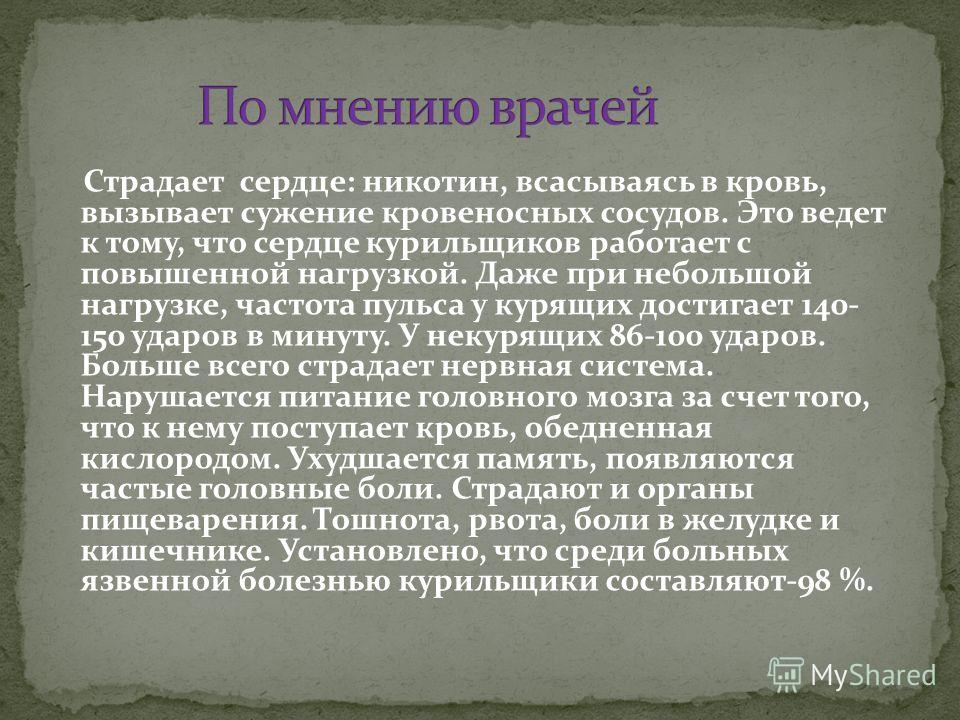 По мнению врачей

Страдает сердце: никотин, всасываясь в кровь, вызывает сужение кровеносных сосудов. Это ведет к тому, что сердце курильщиков работает с повышенной нагрузкой. Даже при небольшой нагрузке, частота пульса у курящих достигает 140-150 ударов в минуту. У некурящих 86-100 ударов. Больше всего страдает нервная система. Нарушается питание головного мозга за счет того, что к нему поступает кровь, обедненная кислородом. Ухудшается память, появляются частые головные боли. Страдают и органы пищеварения. Тошнота, рвота, боли в желудке и кишечнике. Установлено, что среди больных язвенной болезнью курильщики составляют-98 %.

MyShared